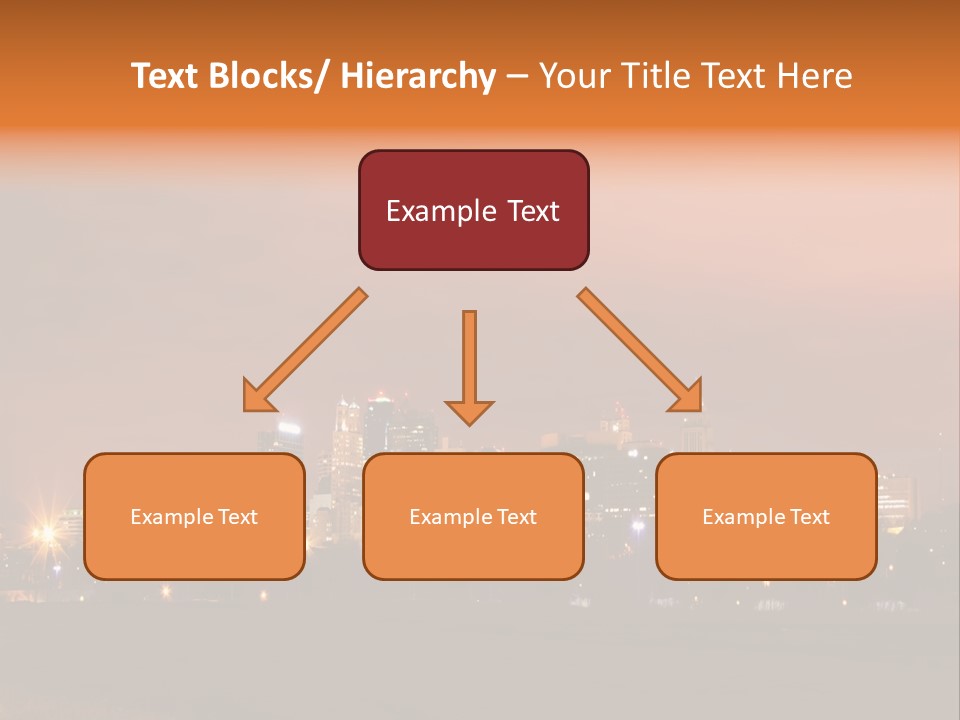 Text Blocks/ Hierarchy – Your Title Text Here

Example Text

Example Text

Example Text

Example Text